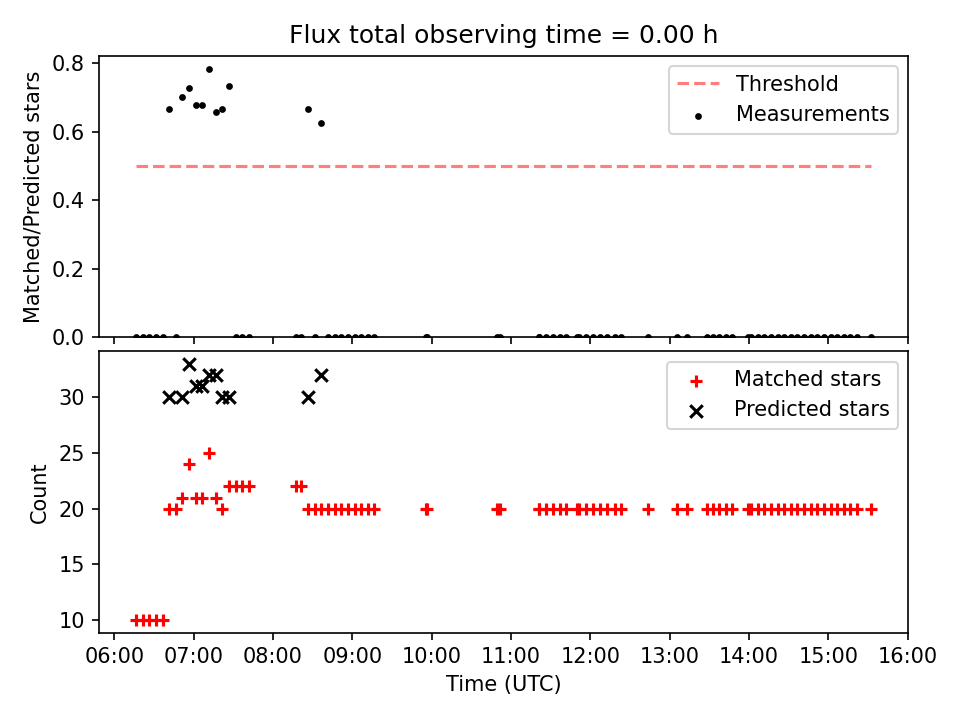 Flux total observing time = 0.00 h

Matched/Predicted stars

0.8
0.6
0.4
0.2
0.0

Threshold
Measurements

Count

30
25
20
15
10

Matched stars
Predicted stars

06:00 07:00 08:00 09:00 10:00 11:00 12:00 13:00 14:00 15:00 16:00
Time (UTC)